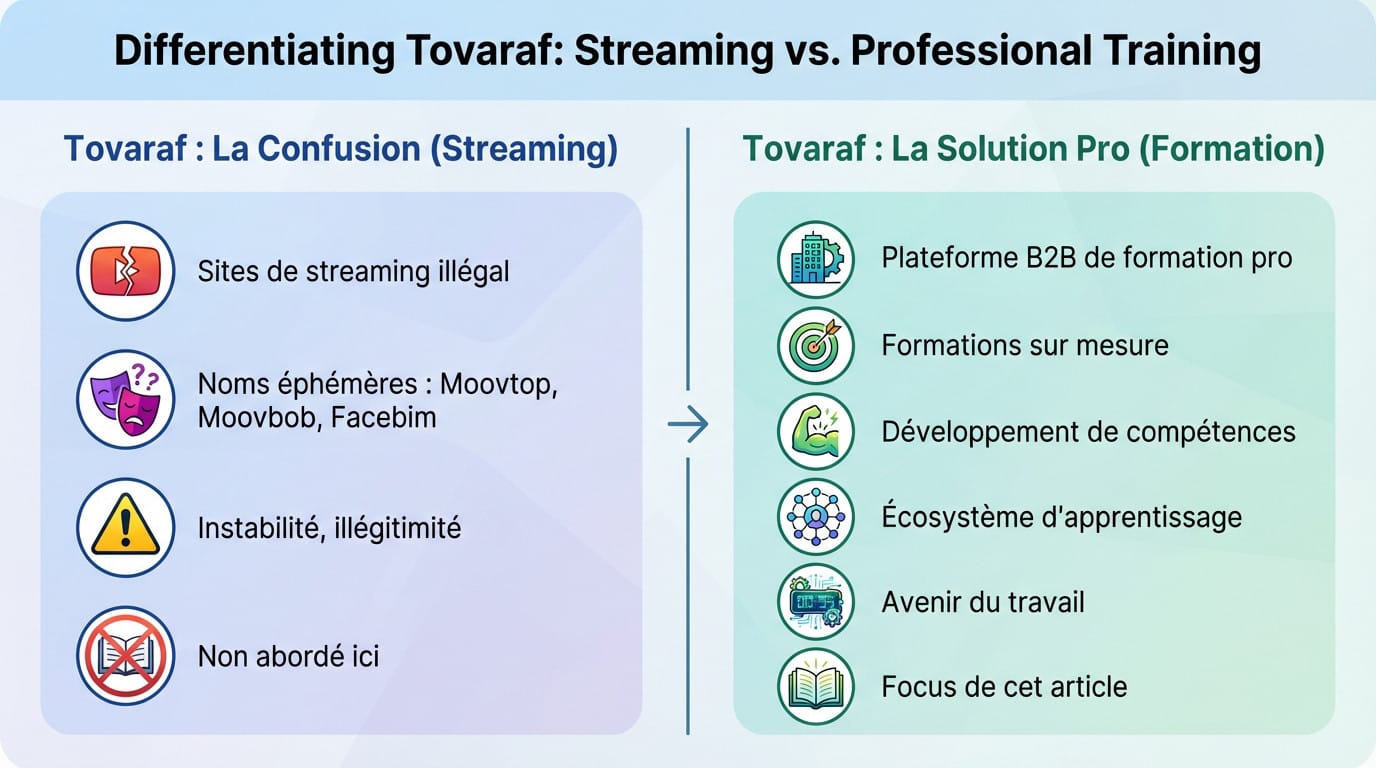 Differentiating Tovaraf: Streaming vs. Professional Training

Tovaraf : La Confusion (Streaming)

Sites de streaming illégal

Noms éphémères : Moovtop, Moovbob, Facebim

Instabilité, illégitimité

Non abordé ici

Tovaraf : La Solution Pro (Formation)

Plateforme B2B de formation pro

Formations sur mesure

Développement de compétences

Écosystème d'apprentissage

Avenir du travail

Focus de cet article